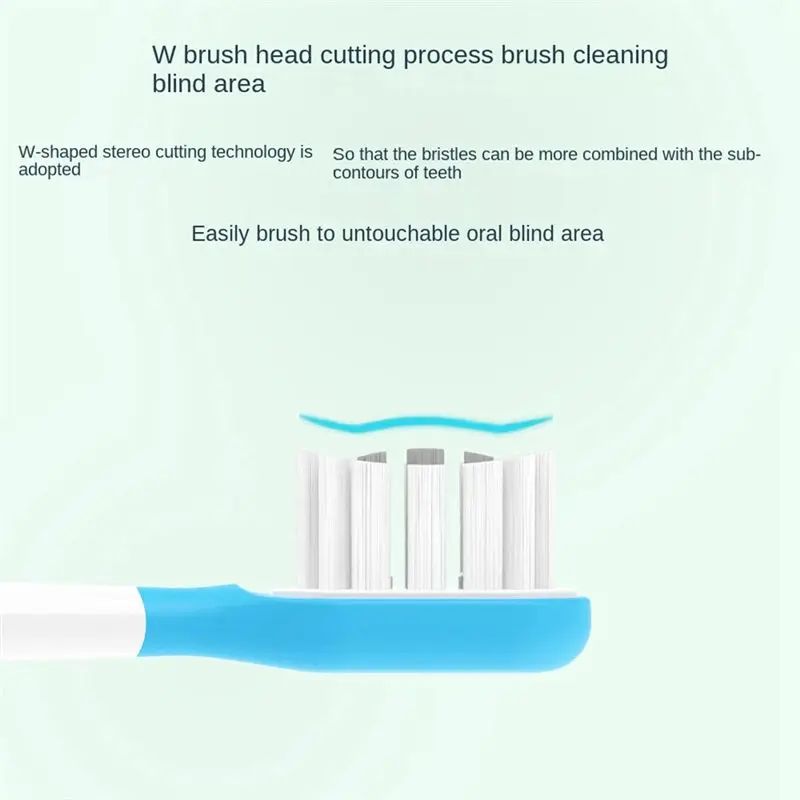 W brush head cutting process brush cleaning blind area

W-shaped stereo cutting technology is adopted

So that the bristles can be more combined with the sub-contours of teeth

Easily brush to untouchable oral blind area